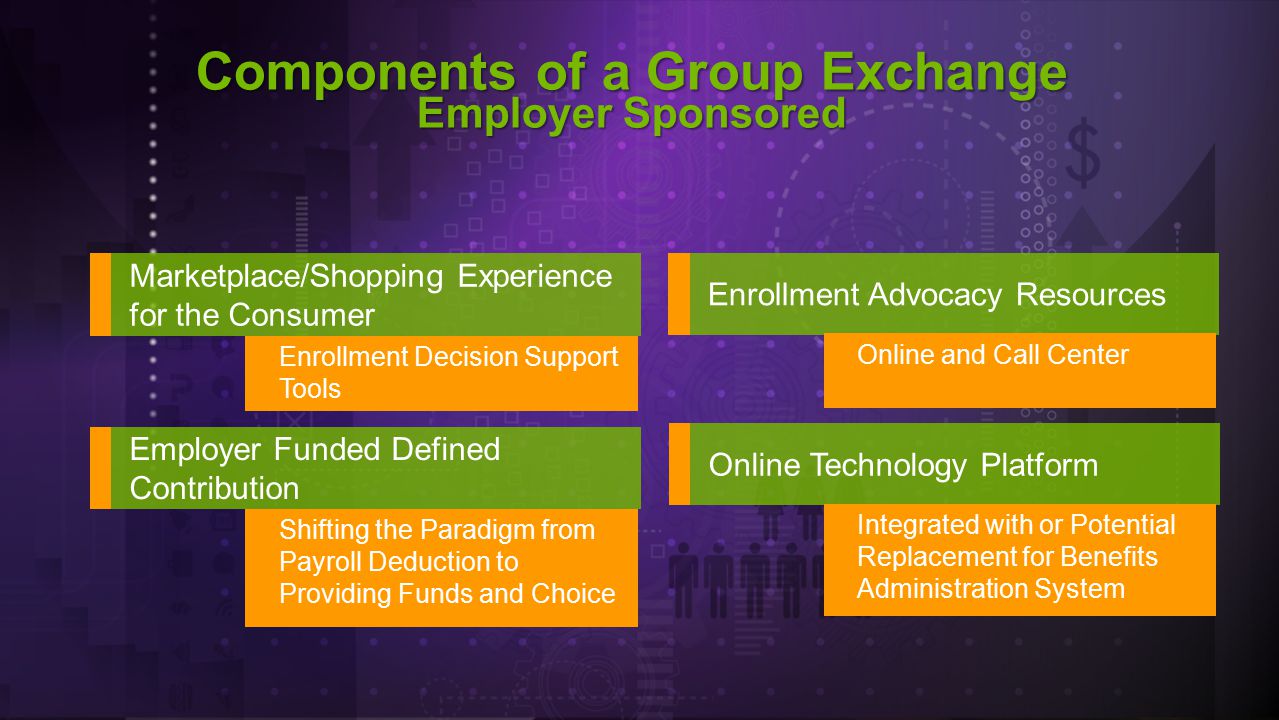 Components of a Group Exchange
Employer Sponsored

Marketplace/Shopping Experience for the Consumer

Enrollment Decision Support Tools

Employer Funded Defined Contribution

Shifting the Paradigm from Payroll Deduction to Providing Funds and Choice

Enrollment Advocacy Resources

Online and Call Center

Online Technology Platform

Integrated with or Potential Replacement for Benefits Administration System